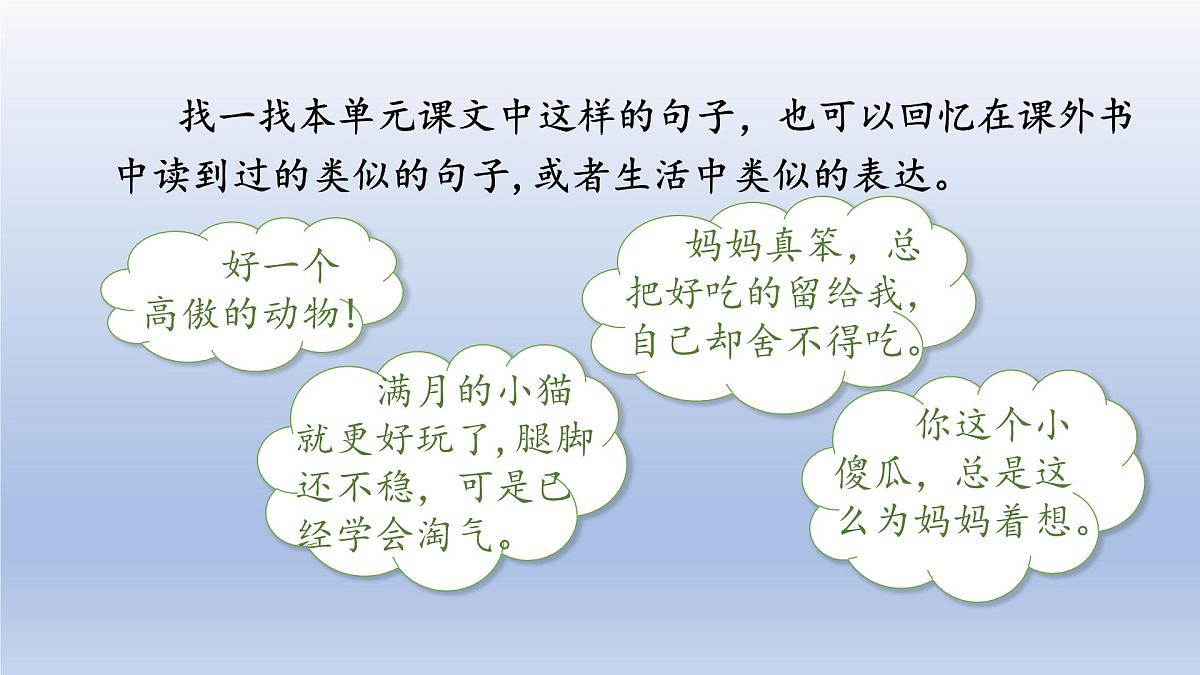 找一找本单元课文中这样的句子，也可以回忆在课外书中读到过的类似的句子，或者生活中类似的表达。

好一个高傲的动物！

妈妈真笨，总把好吃的留给我，自己却舍不得吃。

满月的小猫就更好玩了，腿脚还不稳，可是已经学会淘气。

你这个小傻瓜，总是这么为妈妈着想。